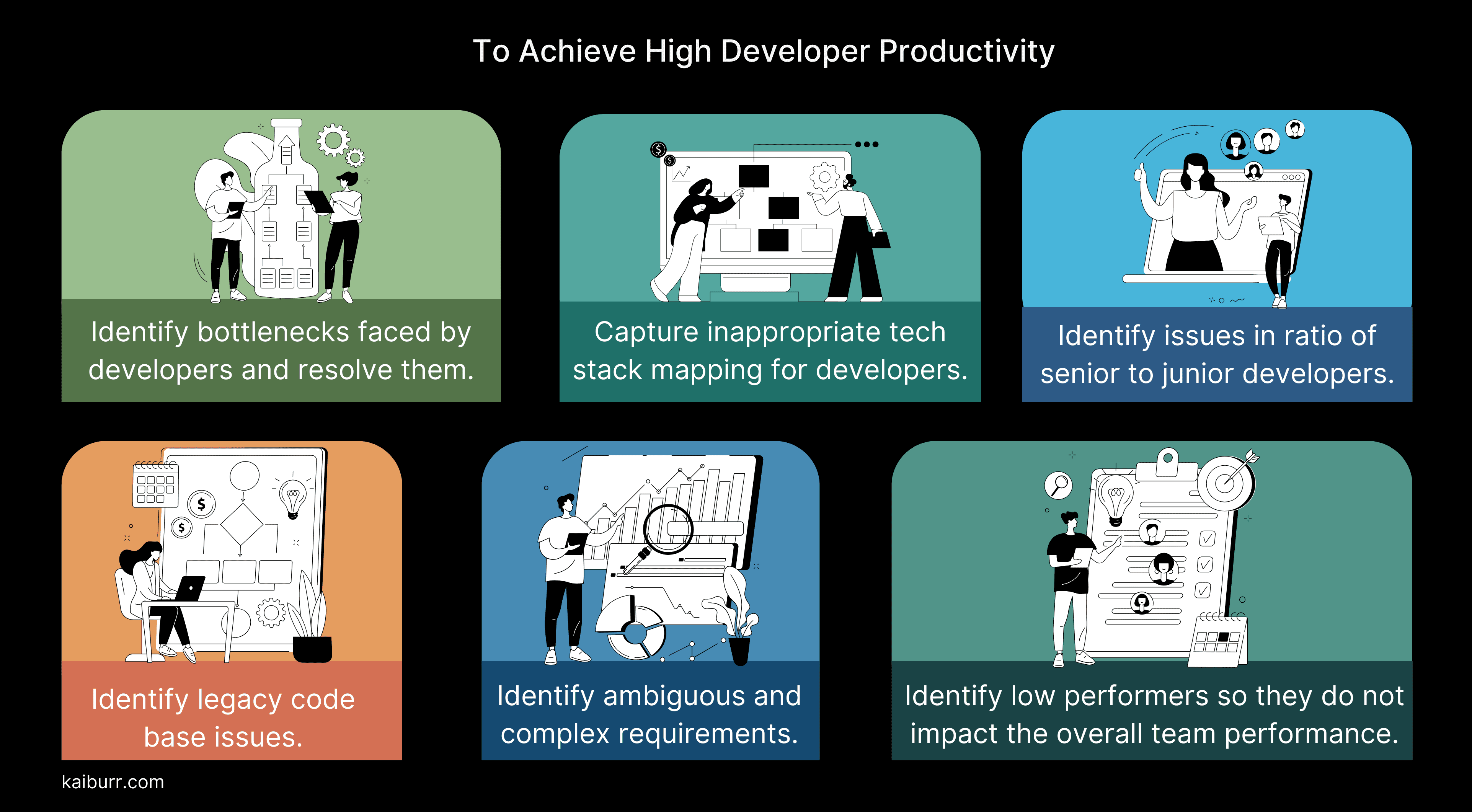 To Achieve High Developer Productivity

Identify bottlenecks faced by developers and resolve them.

Capture inappropriate tech stack mapping for developers.

Identify issues in ratio of senior to junior developers.

Identify legacy code base issues.

Identify ambiguous and complex requirements.

Identify low performers so they do not impact the overall team performance.

kaiburr.com